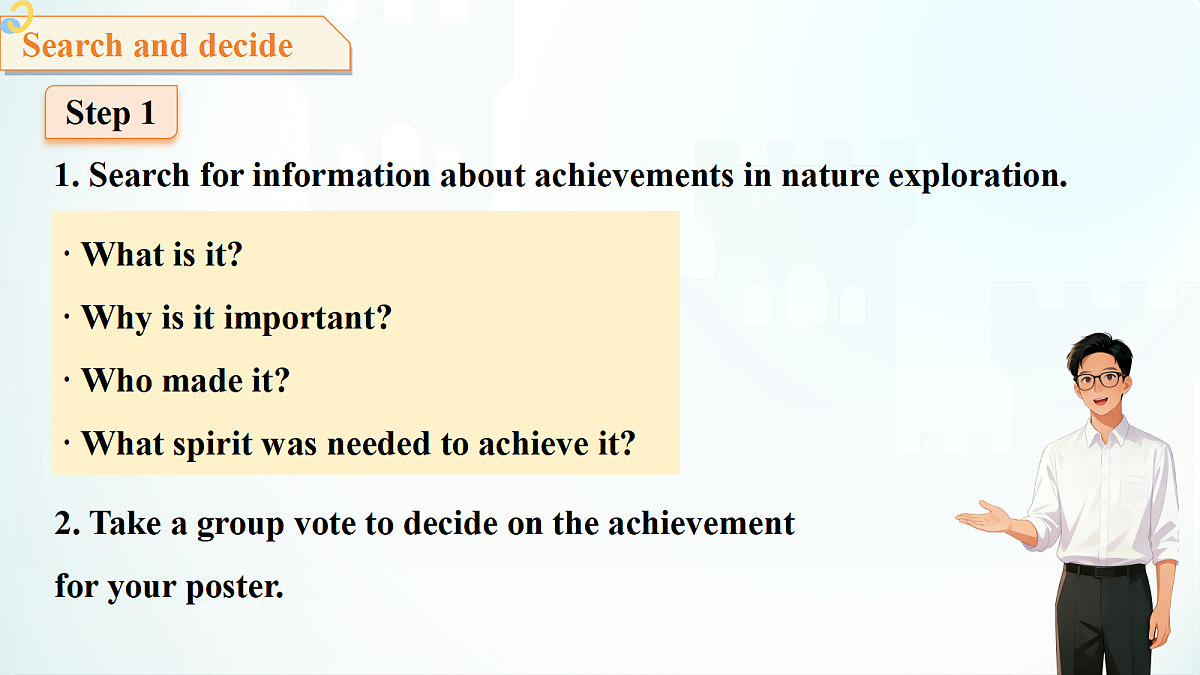 Search and decide

Step 1

1. Search for information about achievements in nature exploration.

· What is it?

· Why is it important?

· Who made it?

· What spirit was needed to achieve it?

2. Take a group vote to decide on the achievement for your poster.